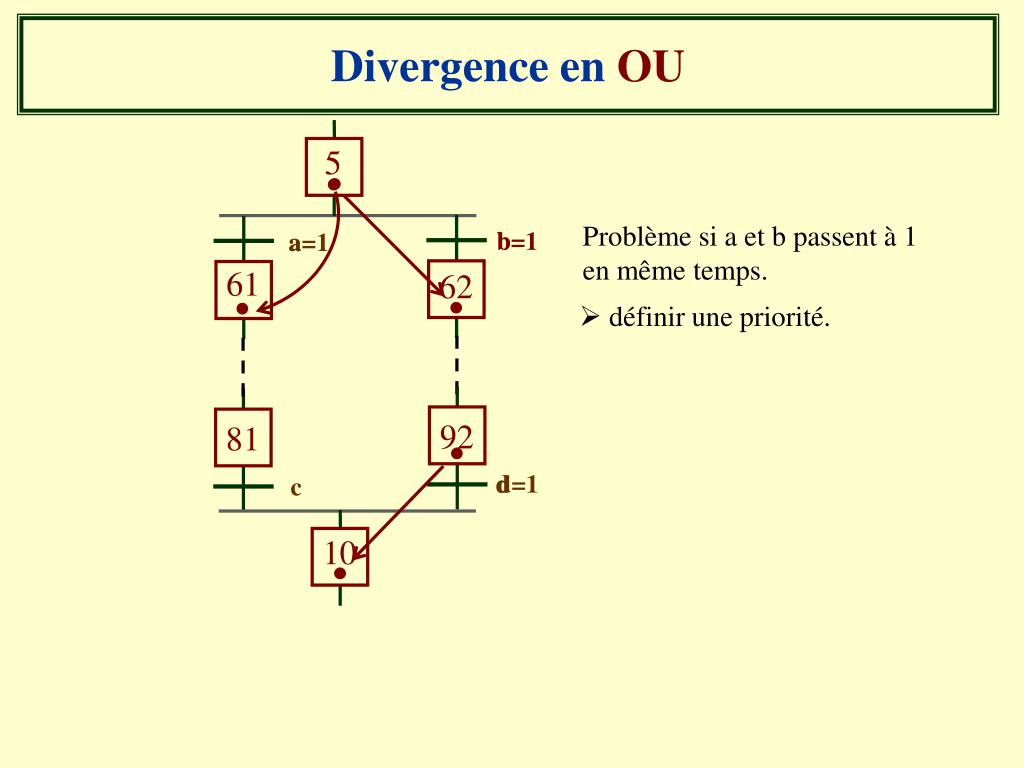 Divergence en OU

5

a=1

b=1

61

62

81

92

c

d=1

10

Problème si a et b passent à 1 en même temps.

➢ définir une priorité.